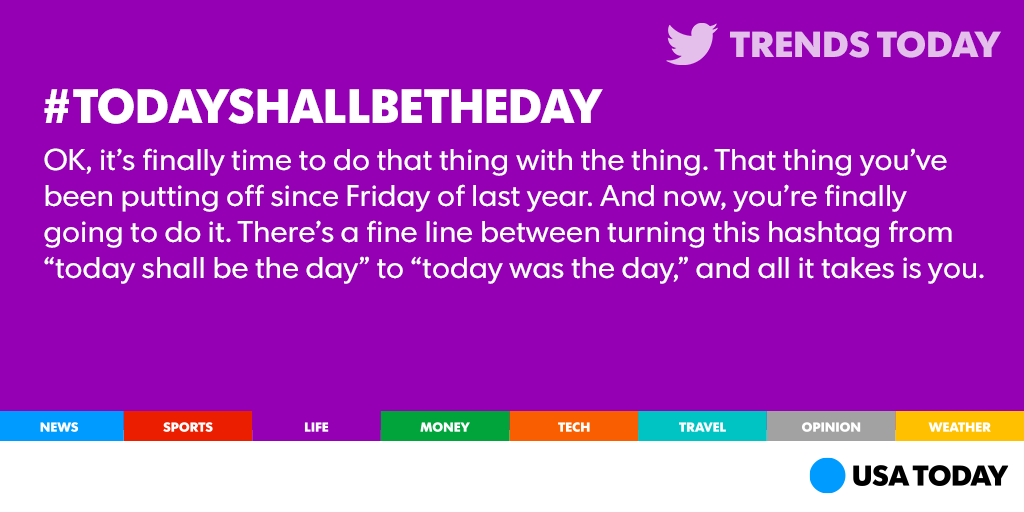 TRENDS TODAY

#TODAYSHALLBETHEDAY

OK, it’s finally time to do that thing with the thing. That thing you’ve been putting off since Friday of last year. And now, you’re finally going to do it. There’s a fine line between turning this hashtag from “today shall be the day” to “today was the day,” and all it takes is you.

NEWS SPORTS LIFE MONEY TECH TRAVEL OPINION WEATHER

USA TODAY